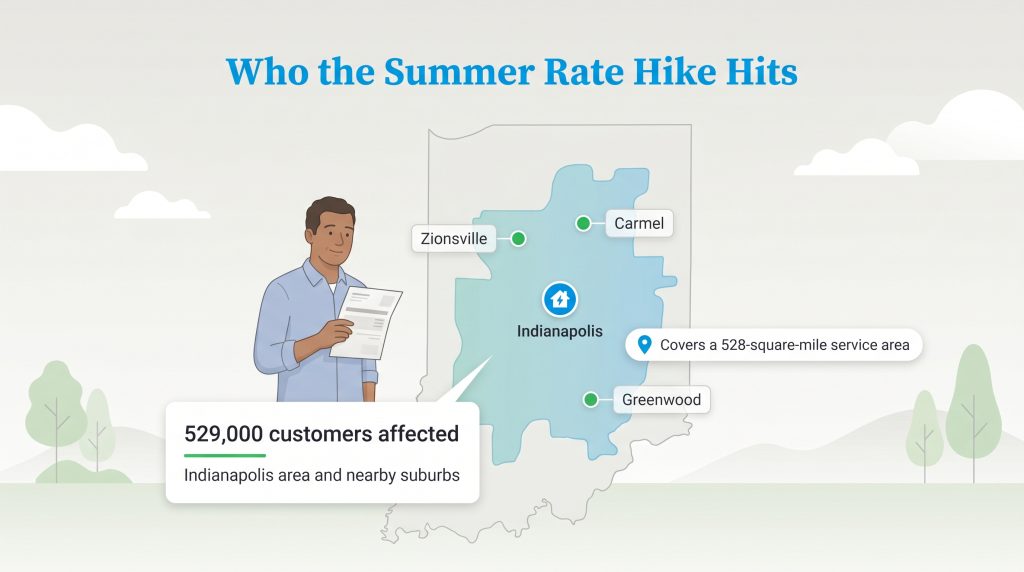 Who the Summer Rate Hike Hits

Zionsville

Carmel

Indianapolis

Covers a 528-square-mile service area

Greenwood

529,000 customers affected

Indianapolis area and nearby suburbs